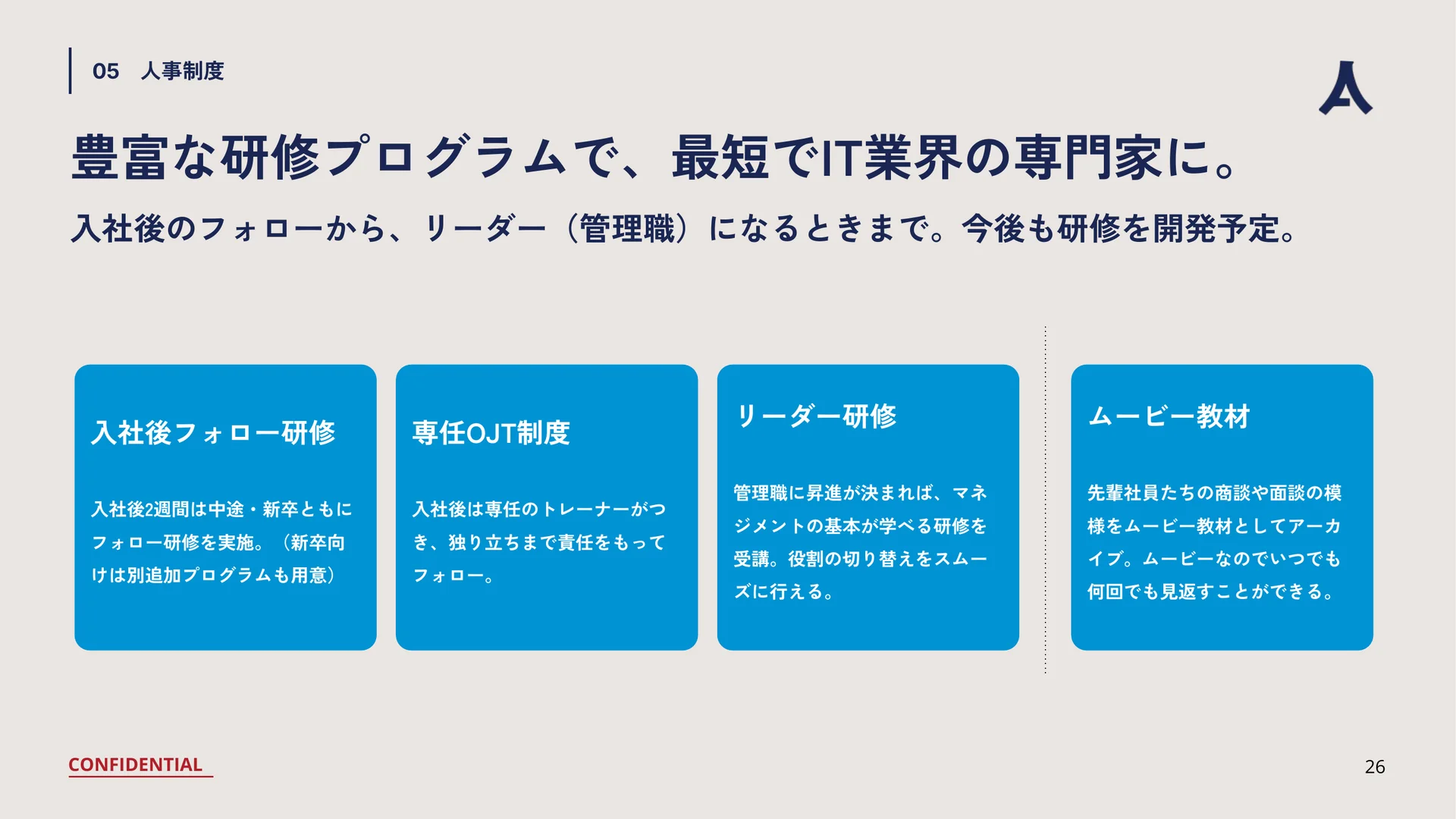 05 人事制度

豊富な研修プログラムで、最短でIT業界の専門家に。

入社後のフォローから、リーダー（管理職）になるときまで。今後も研修を開発予定。

入社後フォロー研修

入社後2週間は中途・新卒ともにフォロー研修を実施。（新卒向けは別追加プログラムも用意）

専任OJT制度

入社後は専任のトレーナーがつき、独り立ちまで責任をもってフォロー。

リーダー研修

管理職に昇進が決まれば、マネジメントの基本が学べる研修を受講。役割の切り替えをスムーズに行える。

ムービー教材

先輩社員たちの商談や面談の模様をムービー教材としてアーカイブ。ムービーなのでいつでも何回でも見返すことができる。

CONFIDENTIAL

26